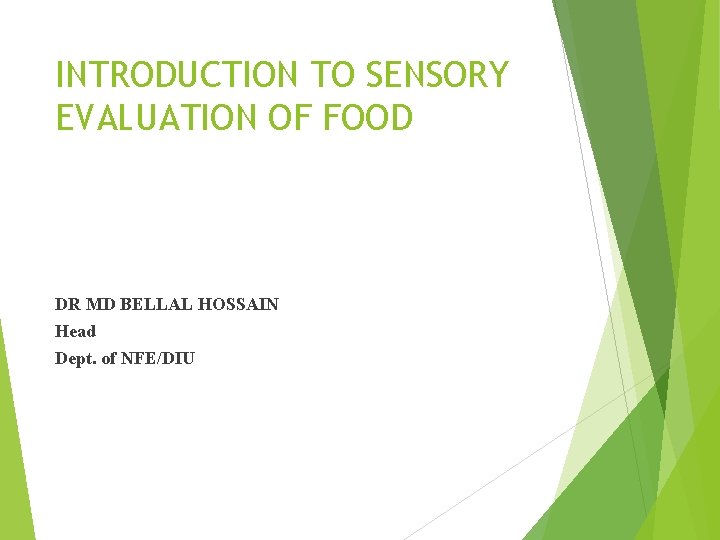 INTRODUCTION TO SENSORY EVALUATION OF FOOD

DR MD BELLAL HOSSAIN
Head
Dept. of NFE/DIU